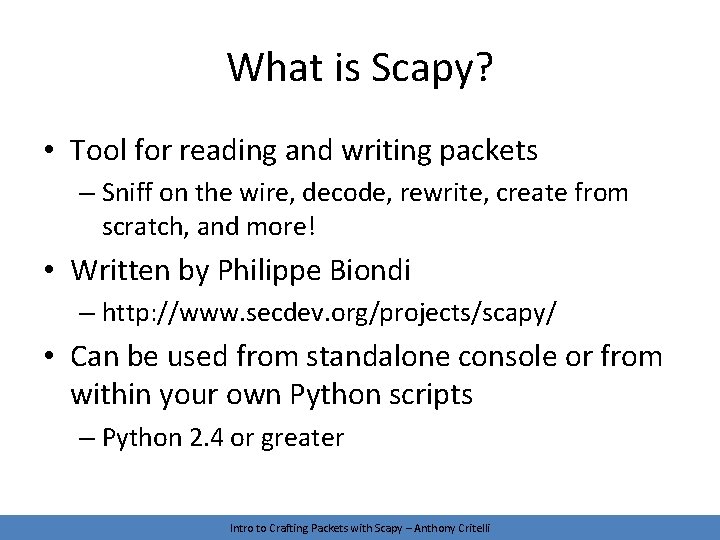 What is Scapy?

• Tool for reading and writing packets

– Sniff on the wire, decode, rewrite, create from scratch, and more!

• Written by Philippe Biondi

– http://www.secdev.org/projects/scapy/

• Can be used from standalone console or from within your own Python scripts

– Python 2.4 or greater

Intro to Crafting Packets with Scapy – Anthony Critelli